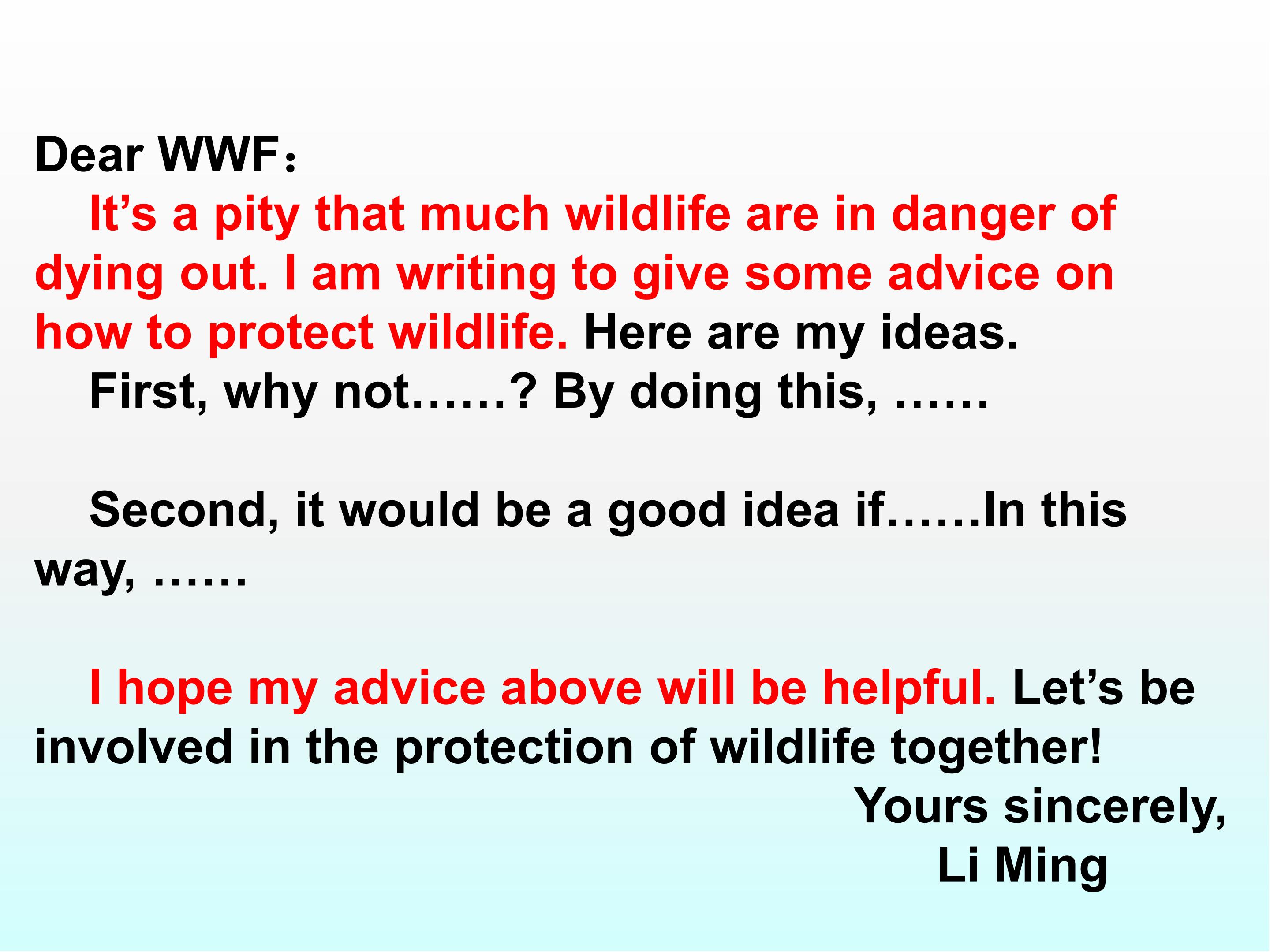 Dear WWF：

It’s a pity that much wildlife are in danger of dying out. I am writing to give some advice on how to protect wildlife. Here are my ideas.

First, why not……? By doing this, ……

Second, it would be a good idea if……In this way, ……

I hope my advice above will be helpful. Let’s be involved in the protection of wildlife together!

Yours sincerely,

Li Ming